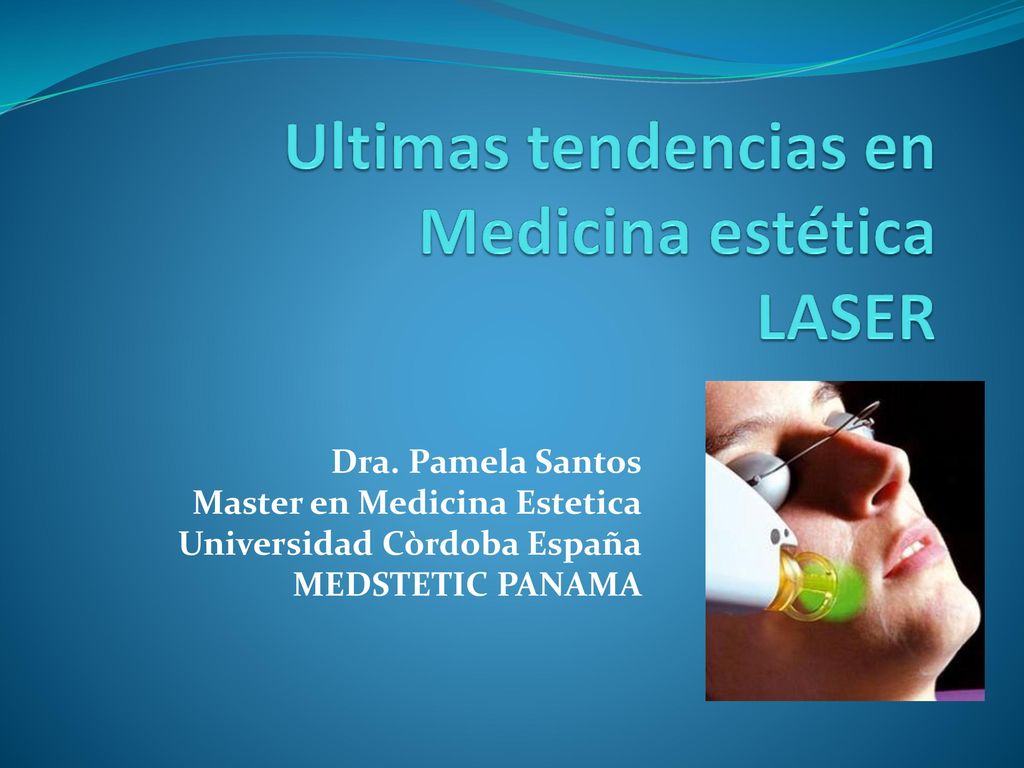 Ultimas tendencias en Medicina estética LASER

Dra. Pamela Santos
Master en Medicina Estetica
Universidad Còrdoba España
MEDSTETIC PANAMA